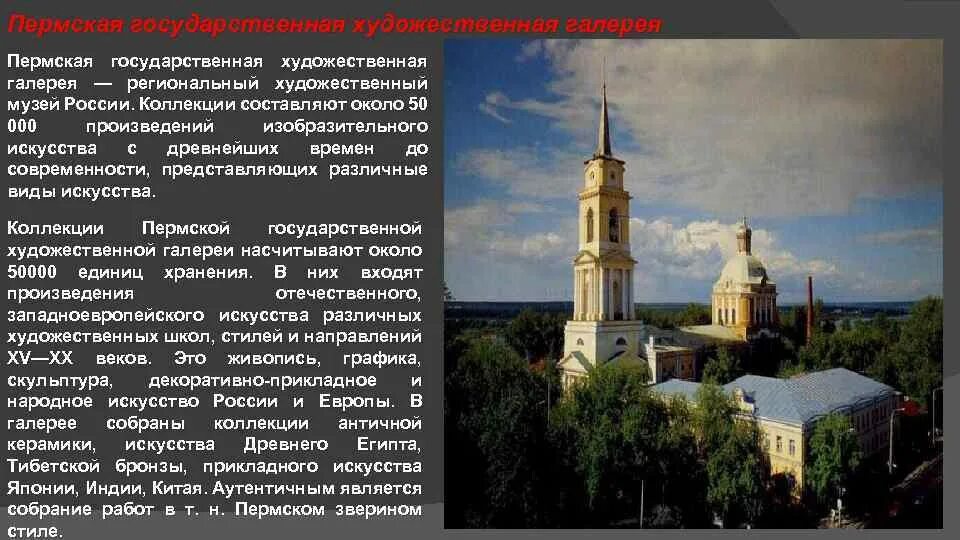 Пермская государственная художественная галерея

Пермская государственная художественная галерея — региональный художественный музей России. Коллекции составляют около 50 000 произведений изобразительного искусства с древнейших времен до современности, представляющих различные виды искусства.

Коллекции Пермской государственной художественной галереи насчитывают около 50000 единиц хранения. В них входят произведения отечественного, западноевропейского искусства различных художественных школ, стилей и направлений XV—XX веков. Это живопись, графика, скульптура, декоративно-прикладное и народное искусство России и Европы. В галерее собраны коллекции античной керамики, искусства Древнего Египта, Тибетской бронзы, прикладного искусства Японии, Индии, Китая. Аутентичным является собрание работ в т. н. Пермском зверином стиле.